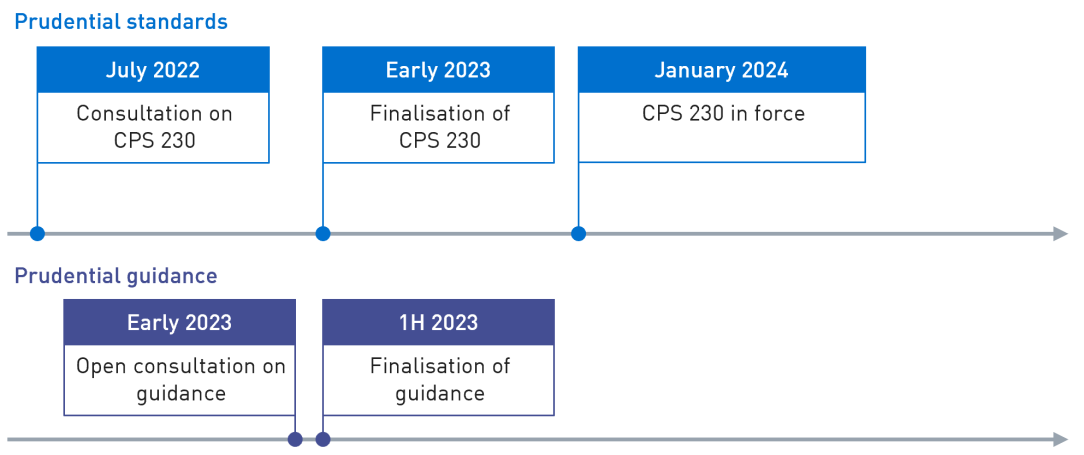 Prudential standards

July 2022

Consultation on CPS 230

Early 2023

Finalisation of CPS 230

January 2024

CPS 230 in force

Prudential guidance

Early 2023

Open consultation on guidance

1H 2023

Finalisation of guidance